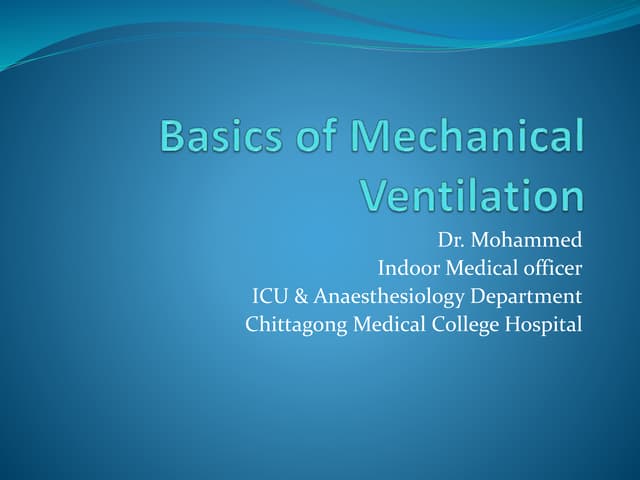 Basics of Mechanical Ventilation

Dr. Mohammed
Indoor Medical officer
ICU & Anaesthesiology Department
Chittagong Medical College Hospital